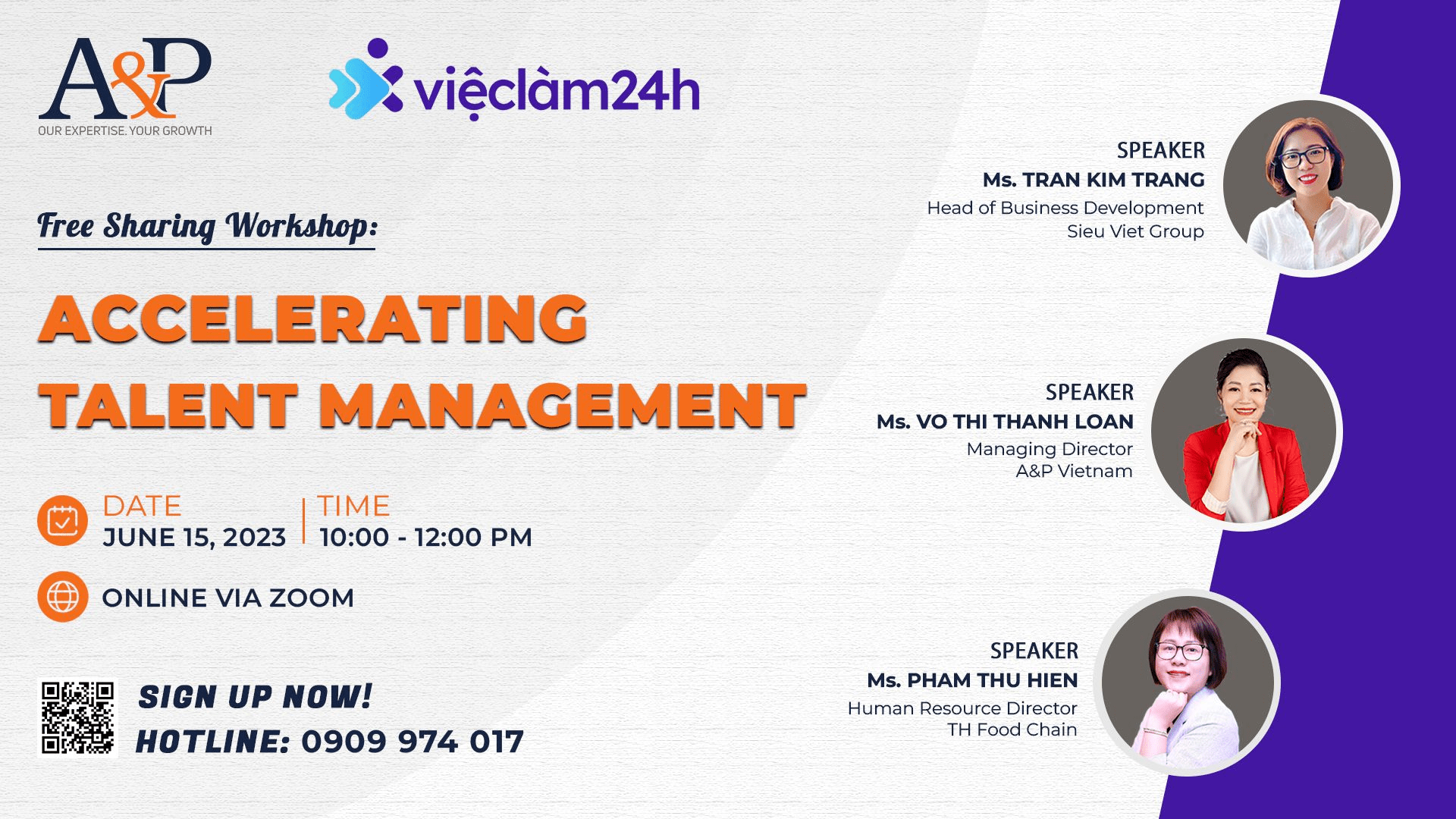 A&P
OUR EXPERTISE. YOUR GROWTH

việclàm24h

Free Sharing Workshop:

ACCELERATING
TALENT MANAGEMENT

DATE
JUNE 15, 2023

TIME
10:00 - 12:00 PM

ONLINE VIA ZOOM

SIGN UP NOW!
HOTLINE: 0909 974 017

SPEAKER
Ms. TRAN KIM TRANG
Head of Business Development
Sieu Viet Group

SPEAKER
Ms. VO THI THANH LOAN
Managing Director
A&P Vietnam

SPEAKER
Ms. PHAM THU HIEN
Human Resource Director
TH Food Chain